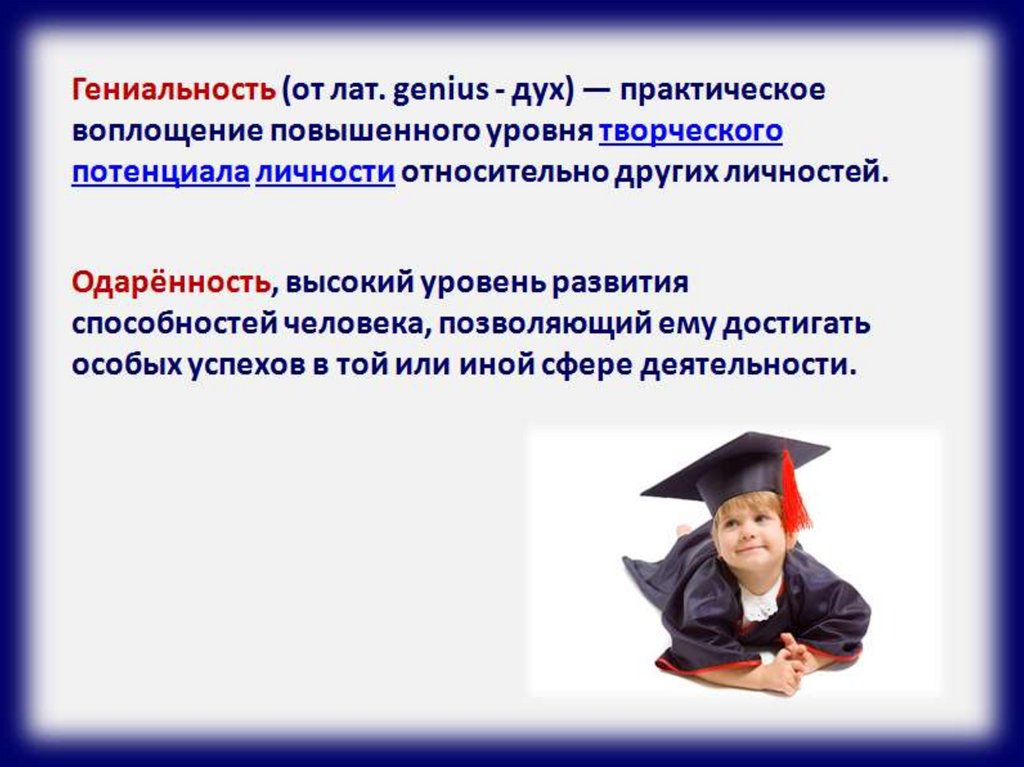 Гениальность (от лат. genius - дух) — практическое воплощение повышенного уровня творческого потенциала личности относительно других личностей.

Одарённость, высокий уровень развития способностей человека, позволяющий ему достигать особых успехов в той или иной сфере деятельности.